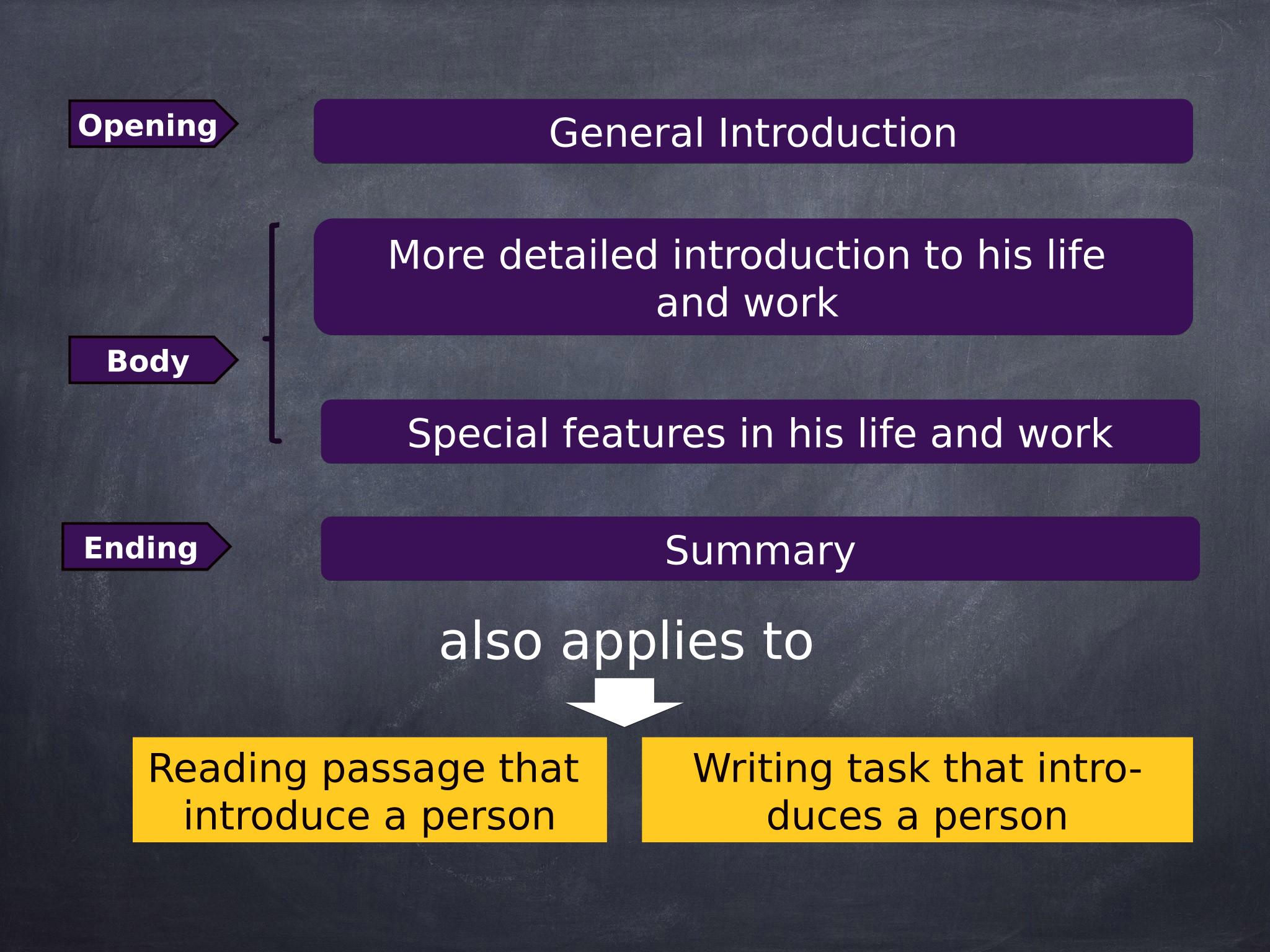 Opening

General Introduction

Body

More detailed introduction to his life and work

Special features in his life and work

Ending

Summary

also applies to

Reading passage that introduce a person

Writing task that introduces a person